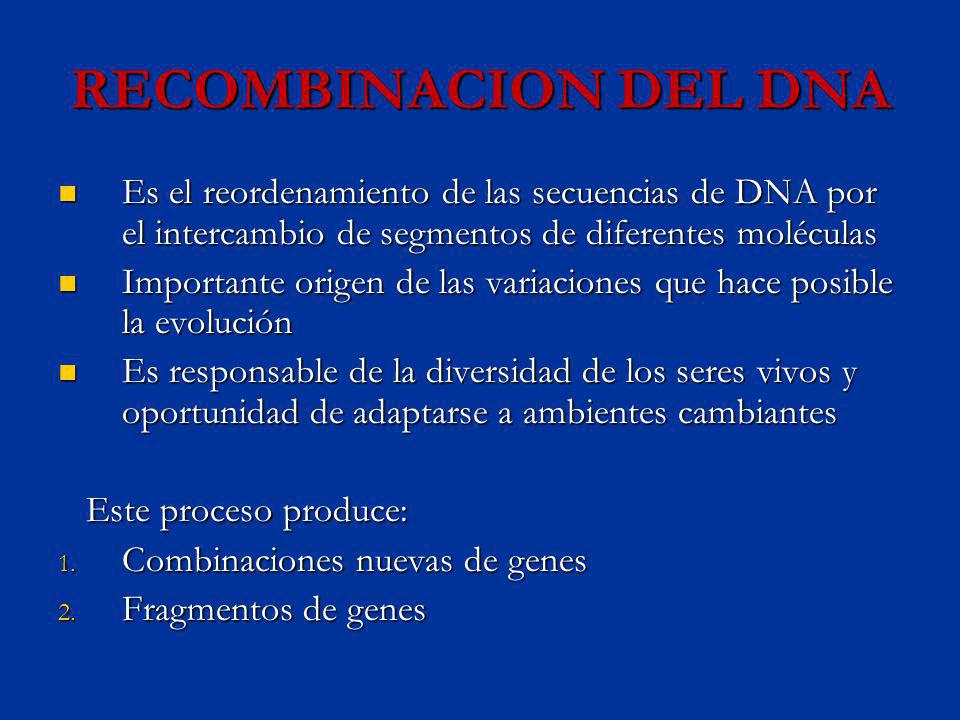 RECOMBINACION DEL DNA

- Es el reordenamiento de las secuencias de DNA por el intercambio de segmentos de diferentes moléculas
- Importante origen de las variaciones que hace posible la evolución
- Es responsable de la diversidad de los seres vivos y oportunidad de adaptarse a ambientes cambiantes

Este proceso produce:
1. Combinaciones nuevas de genes
2. Fragmentos de genes